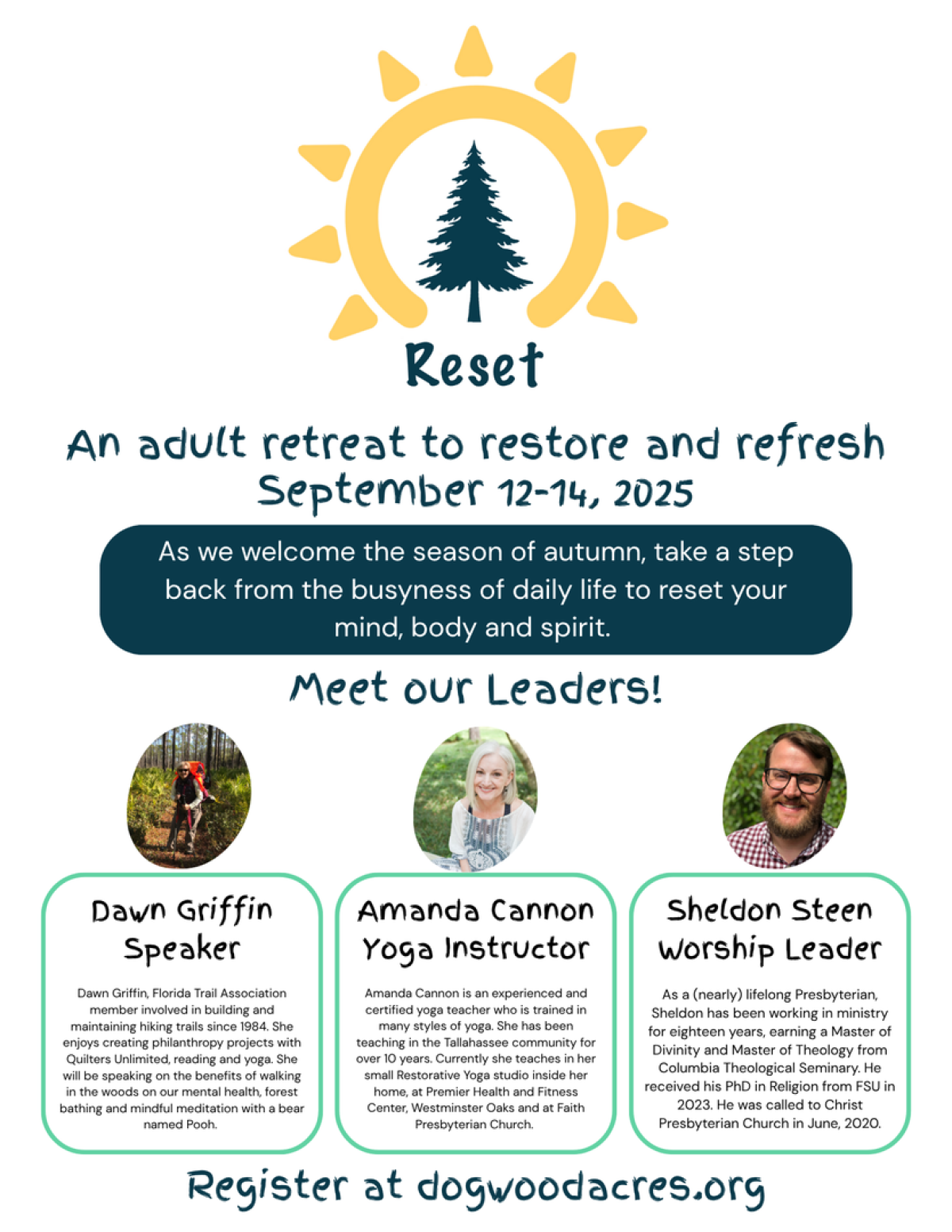 Reset

An adult retreat to restore and refresh
September 12-14, 2025

As we welcome the season of autumn, take a step back from the busyness of daily life to reset your mind, body and spirit.

Meet our Leaders!

Dawn Griffin
Speaker

Dawn Griffin, Florida Trail Association member involved in building and maintaining hiking trails since 1984. She enjoys creating philanthropy projects with Quilters Unlimited, reading and yoga. She will be speaking on the benefits of walking in the woods on our mental health, forest bathing and mindful meditation with a bear named Pooh.

Amanda Cannon
Yoga Instructor

Amanda Cannon is an experienced and certified yoga teacher who is trained in many styles of yoga. She has been teaching in the Tallahassee community for over 10 years. Currently she teaches in her small Restorative Yoga studio inside her home, at Premier Health and Fitness Center, Westminster Oaks and at Faith Presbyterian Church.

Sheldon Steen
Worship Leader

As a (nearly) lifelong Presbyterian, Sheldon has been working in ministry for eighteen years, earning a Master of Divinity and Master of Theology from Columbia Theological Seminary. He received his PhD in Religion from FSU in 2023. He was called to Christ Presbyterian Church in June, 2020.

Register at dogwoodacres.org